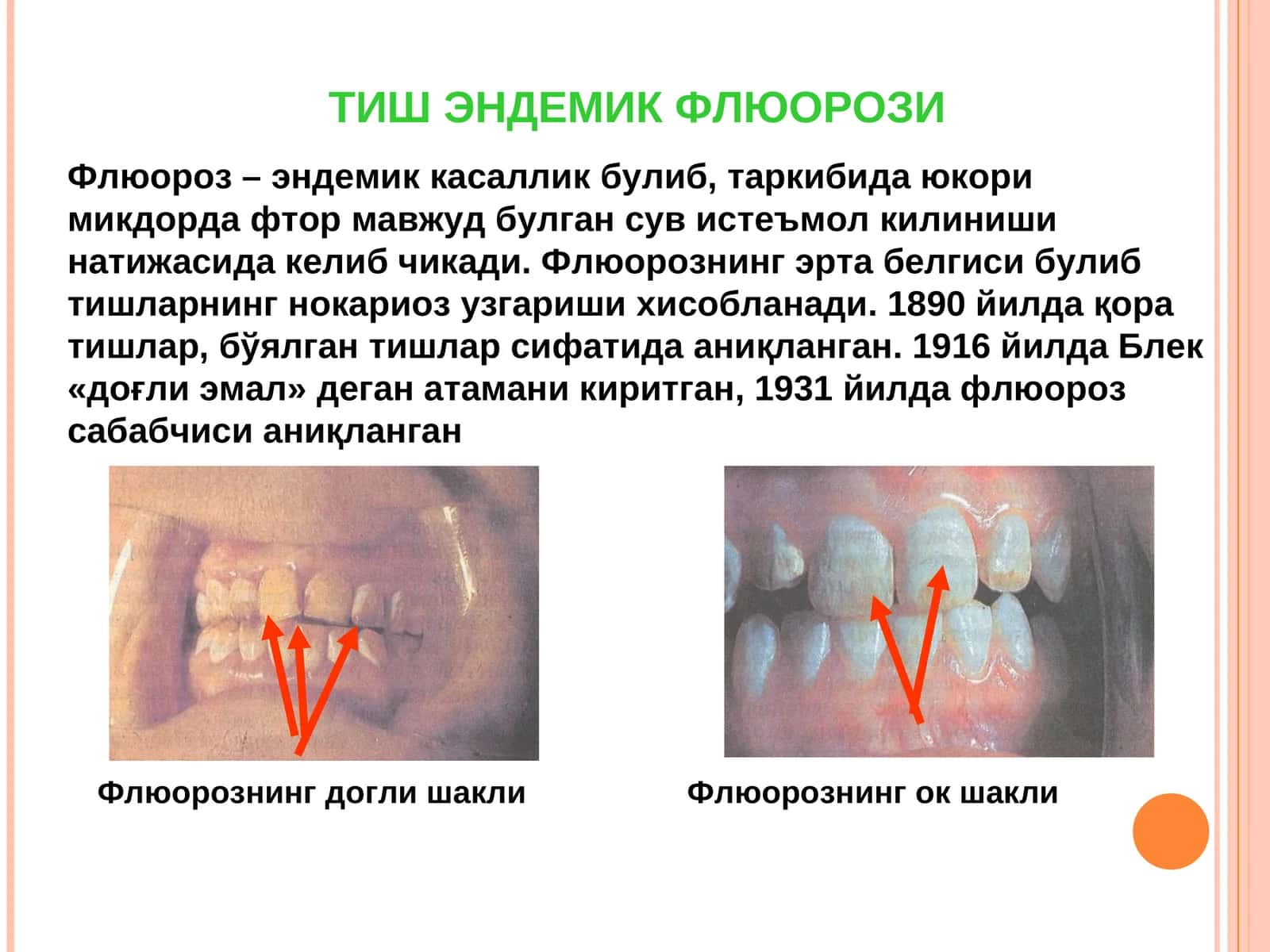 ТИШ ЭНДЕМИК ФЛЮОРОЗИ

Флюороз – эндемик касаллик булиб, таркибида юкори микдорда фтор мавжуд булган сув истеъмол килиниши натижасида келиб чикади. Флюорознинг эрта белгиси булиб тишларнинг нокариоз узгариши хисобланади. 1890 йилда қора тишлар, бўялган тишлар сифатида аниқланган. 1916 йилда Блек «доғли эмал» деган атамани киритган, 1931 йилда флюороз сабабчиси аниқланган

Флюорознинг догли шакли

Флюорознинг ок шакли